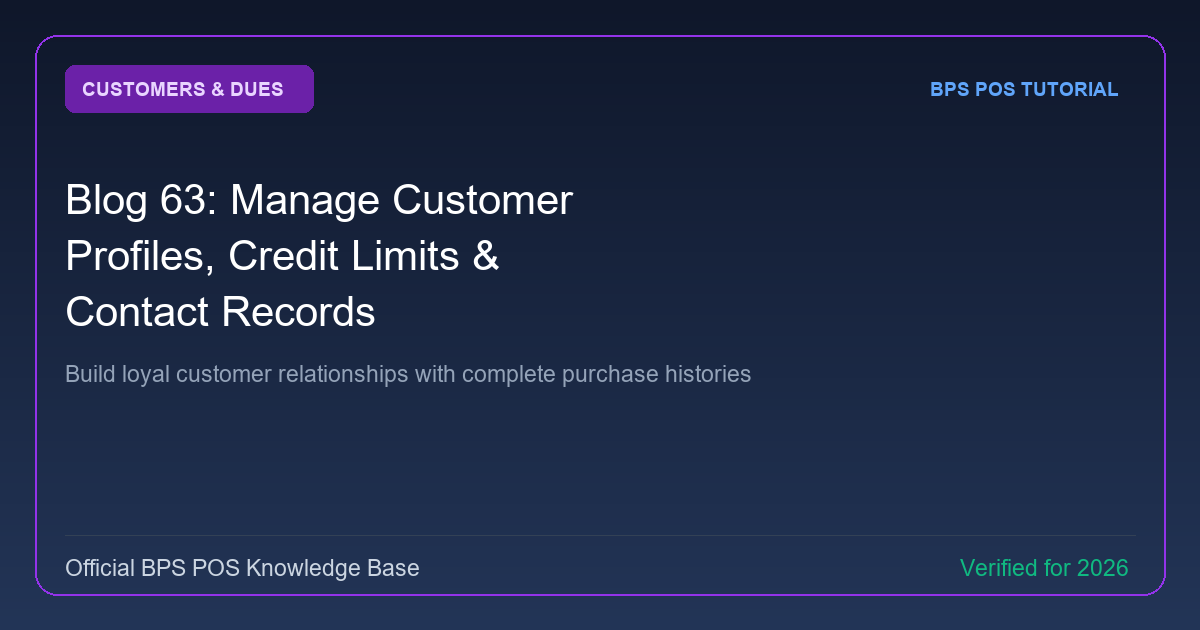 CUSTOMERS & DUES

BPS POS TUTORIAL

Blog 63: Manage Customer Profiles, Credit Limits & Contact Records

Build loyal customer relationships with complete purchase histories

Official BPS POS Knowledge Base

Verified for 2026